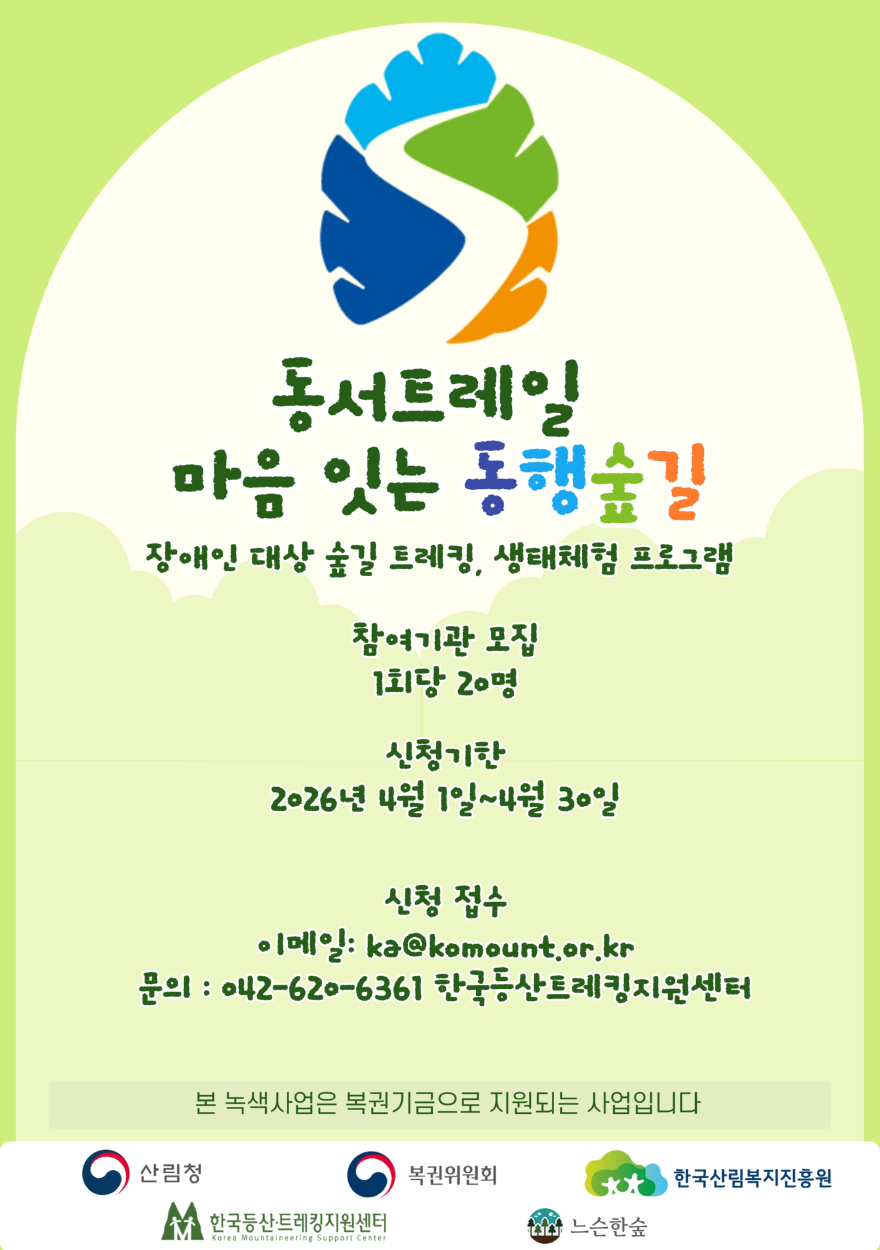 동서트레일
마음 잇는 동행숲길

장애인 대상 숲길 트레킹, 생태체험 프로그램

참여기관 모집
1회당 20명

신청기한
2026년 4월 1일~4월 30일

신청 접수
이메일: ka@komount.or.kr
문의 : 042-620-6361 한국등산트레킹지원센터

본 녹색사업은 복권기금으로 지원되는 사업입니다

산림청
복권위원회
한국산림복지진흥원
한국등산·트레킹지원센터
Korea Mountaineering Support Center
느슨한숲